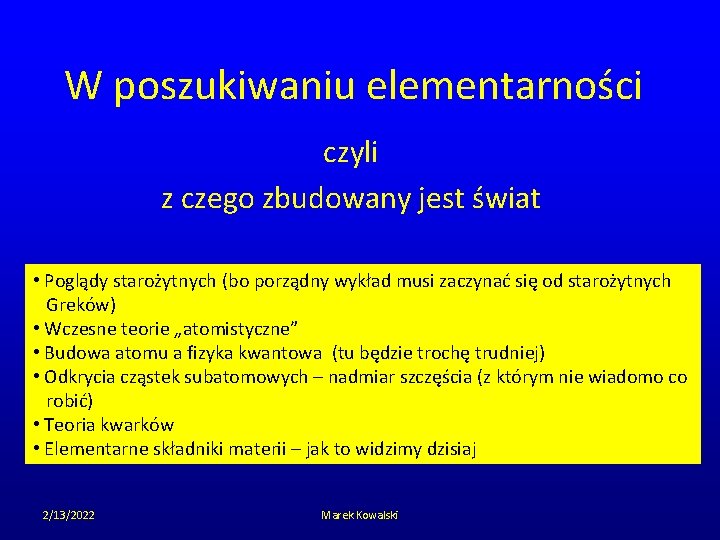 W poszukiwaniu elementarności

czyli

z czego zbudowany jest świat

• Poglądy starożytnych (bo porządny wykład musi zaczynać się od starożytnych Greków)
• Wczesne teorie „atomistyczne”
• Budowa atomu a fizyka kwantowa (tu będzie trochę trudniej)
• Odkrycia cząstek subatomowych – nadmiar szczęścia (z którym nie wiadomo co robić)
• Teoria kwarków
• Elementarne składniki materii – jak to widzimy dzisiaj

2/13/2022

Marek Kowalski